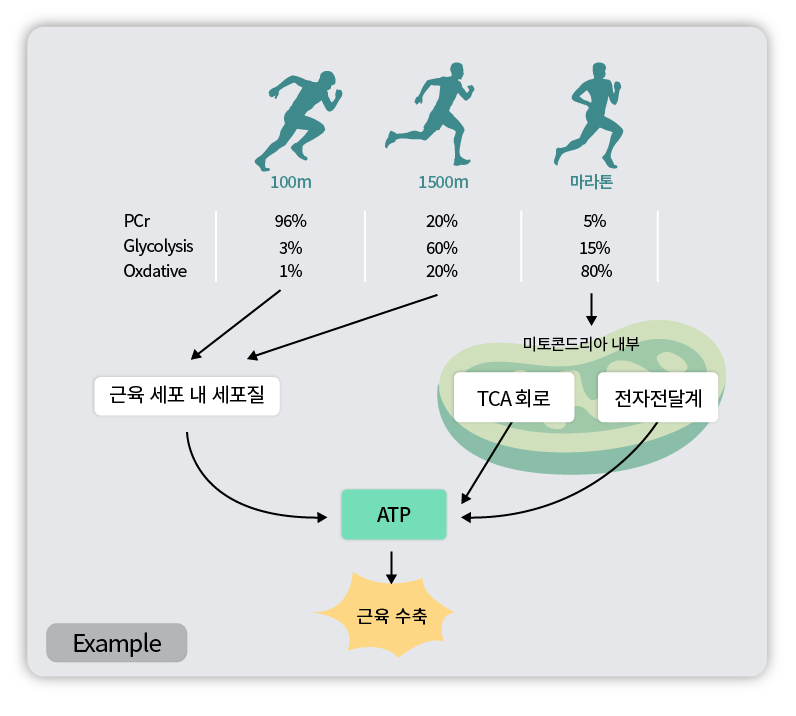 |  | 100m | 1500m | 마라톤 |
|---|---|---|---|
| PCr | 96% | 20% | 5% |
| Glycolysis | 3% | 60% | 15% |
| Oxdative | 1% | 20% | 80% |

미토콘드리아 내부

근육 세포 내 세포질

TCA 회로

전자전달계

ATP

근육 수축

Example